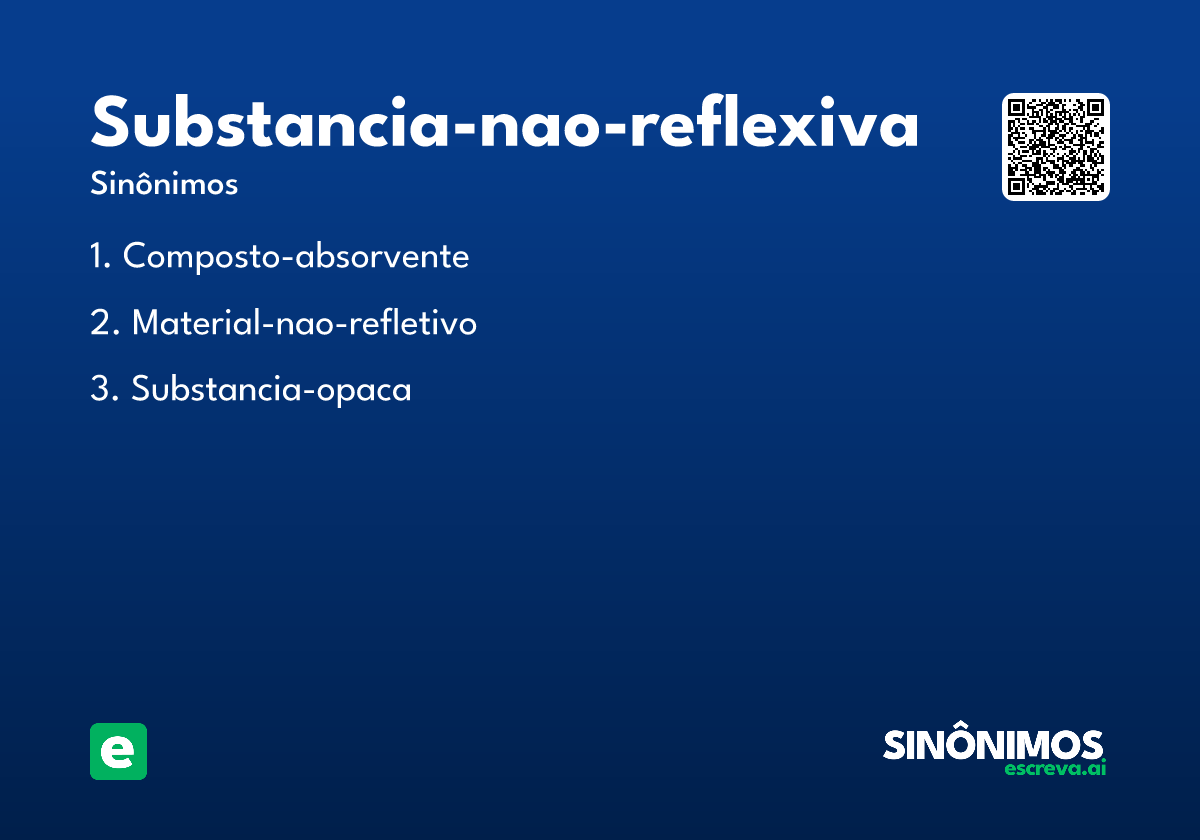 Substancia-nao-reflexiva
Sinônimos

1. Composto-absorvente

2. Material-nao-refletivo

3. Substancia-opaca

e

SINÔNIMOS
escreva.ai